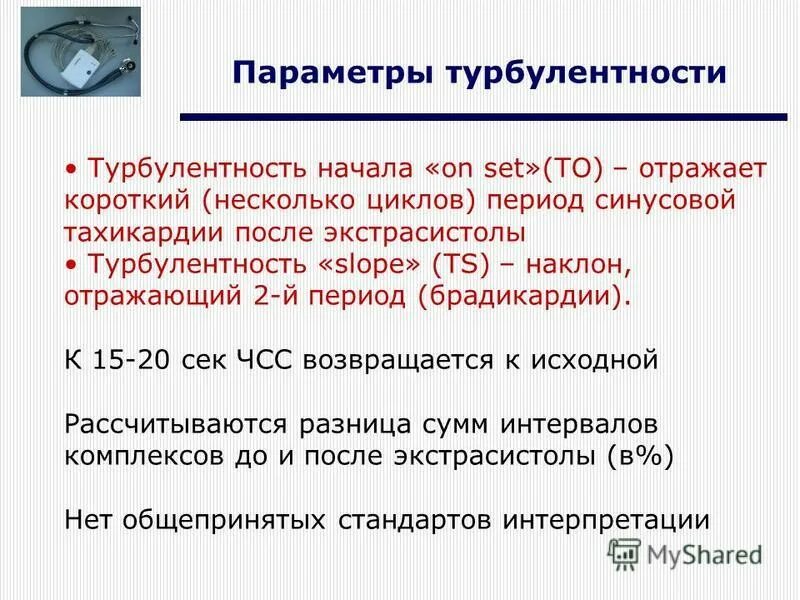 Параметры турбулентности

• Турбулентность начала «on set»(TO) – отражает короткий (несколько циклов) период синусовой тахикардии после экстрасистолы
• Турбулентность «slope» (TS) – наклон, отражающий 2-й период (брадикардии).

К 15-20 сек ЧСС возвращается к исходной

Рассчитываются разница сумм интервалов комплексов до и после экстрасистолы (в%)

Нет общепринятых стандартов интерпретации

MyShared